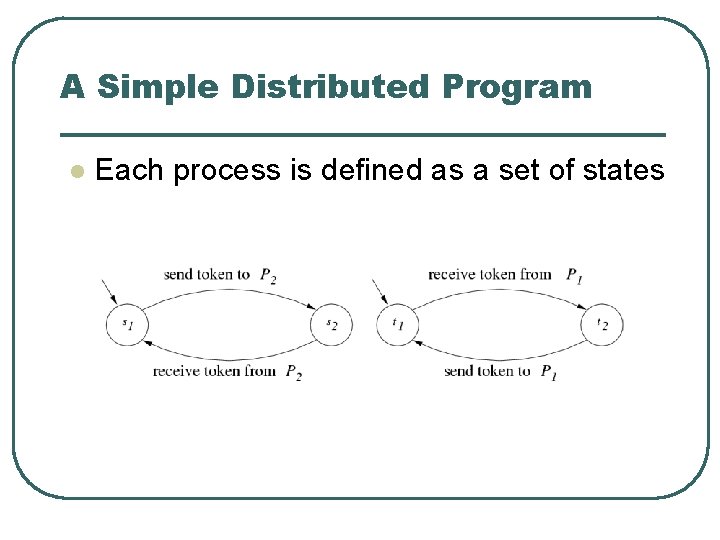 A Simple Distributed Program

Each process is defined as a set of states

send token to $P_2$

$s_1$

$s_2$

receive token from $P_2$

receive token from $P_1$

$t_1$

$t_2$

send token to $P_1$